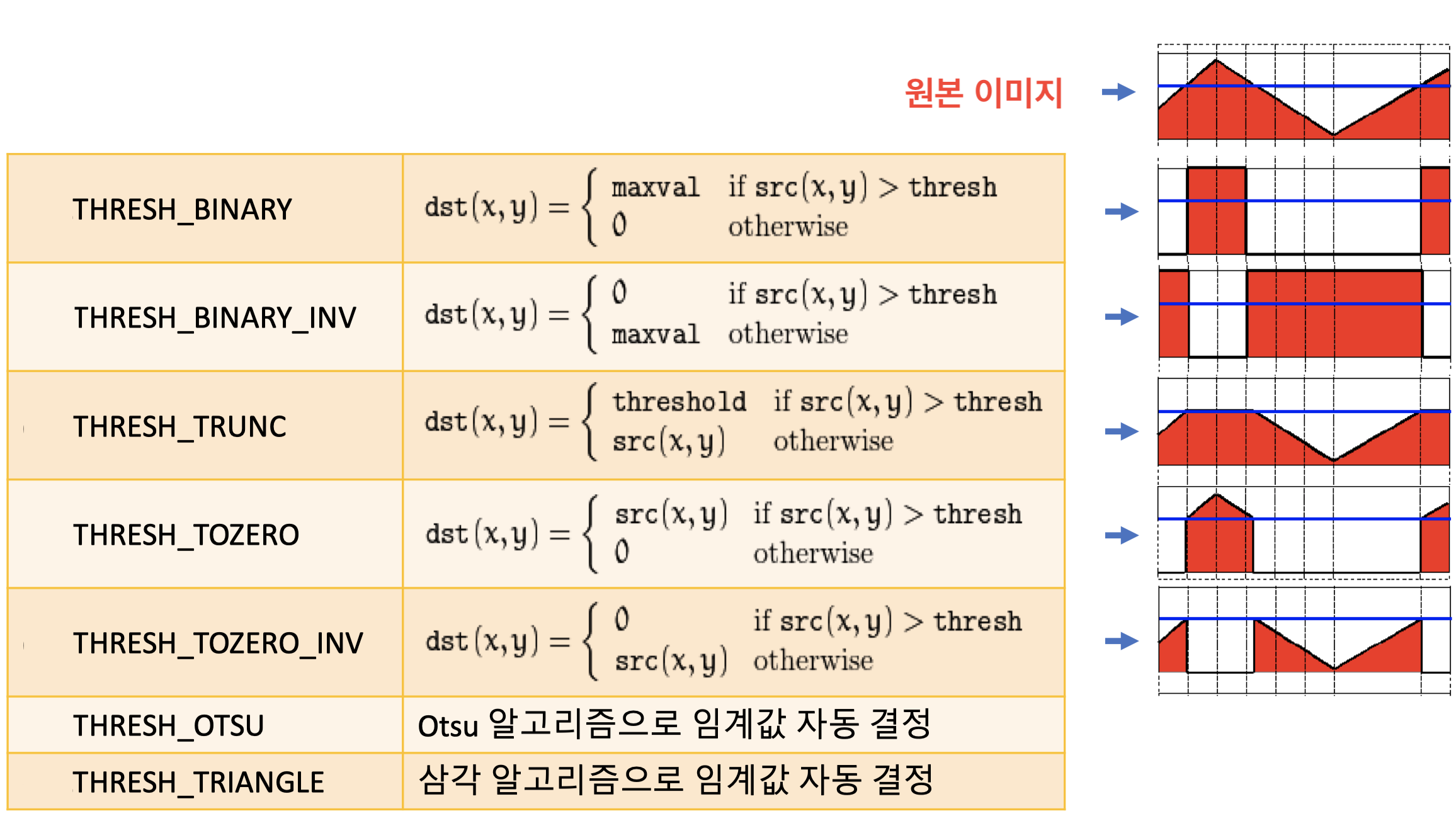 원본 이미지

| THRESH_BINARY | $dst(x,y) = \begin{cases} maxval & \text{if } src(x,y) > thresh \\ 0 & \text{otherwise} \end{cases}$ |
|---|---|
| THRESH_BINARY_INV | $dst(x,y) = \begin{cases} 0 & \text{if } src(x,y) > thresh \\ maxval & \text{otherwise} \end{cases}$ |
| THRESH_TRUNC | $dst(x,y) = \begin{cases} threshold & \text{if } src(x,y) > thresh \\ src(x,y) & \text{otherwise} \end{cases}$ |
| THRESH_TOZERO | $dst(x,y) = \begin{cases} src(x,y) & \text{if } src(x,y) > thresh \\ 0 & \text{otherwise} \end{cases}$ |
| THRESH_TOZERO_INV | $dst(x,y) = \begin{cases} 0 & \text{if } src(x,y) > thresh \\ src(x,y) & \text{otherwise} \end{cases}$ |
| THRESH_OTSU | Otsu 알고리즘으로 임계값 자동 결정 |
| THRESH_TRIANGLE | 삼각 알고리즘으로 임계값 자동 결정 |